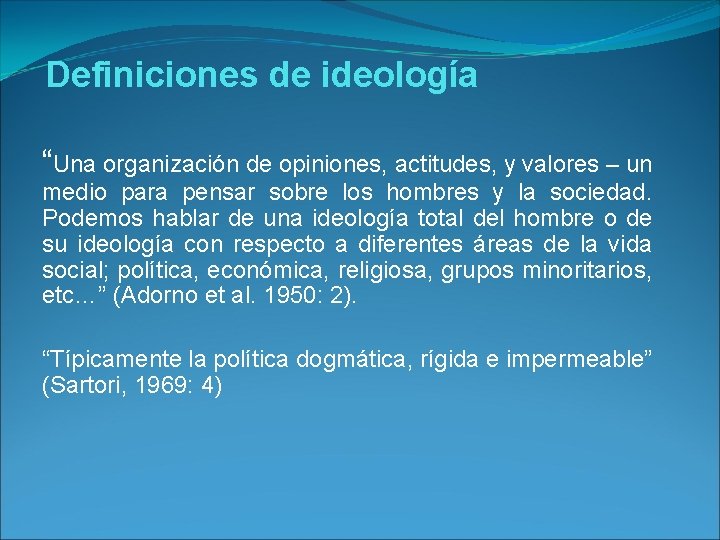 Definiciones de ideología

“Una organización de opiniones, actitudes, y valores – un medio para pensar sobre los hombres y la sociedad. Podemos hablar de una ideología total del hombre o de su ideología con respecto a diferentes áreas de la vida social; política, económica, religiosa, grupos minoritarios, etc…” (Adorno et al. 1950: 2).

“Típicamente la política dogmática, rígida e impermeable” (Sartori, 1969: 4)